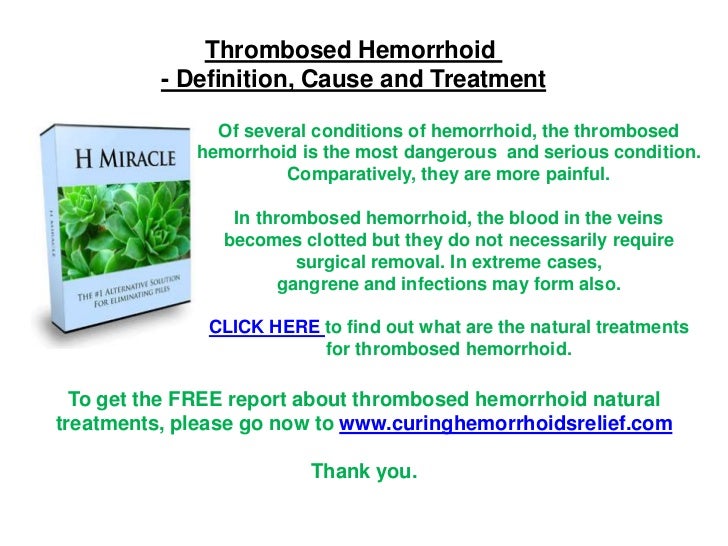 Thrombosed Hemorrhoid
- Definition, Cause and Treatment

H MIRACLE

H MIRACLE

THE #1 ALTERNATIVE SOLUTION FOR ELIMINATING PILES

Of several conditions of hemorrhoid, the thrombosed hemorrhoid is the most dangerous and serious condition. Comparatively, they are more painful.

In thrombosed hemorrhoid, the blood in the veins becomes clotted but they do not necessarily require surgical removal. In extreme cases, gangrene and infections may form also.

CLICK HERE to find out what are the natural treatments for thrombosed hemorrhoid.

To get the FREE report about thrombosed hemorrhoid natural treatments, please go now to www.curinghemorrhoidsrelief.com

Thank you.